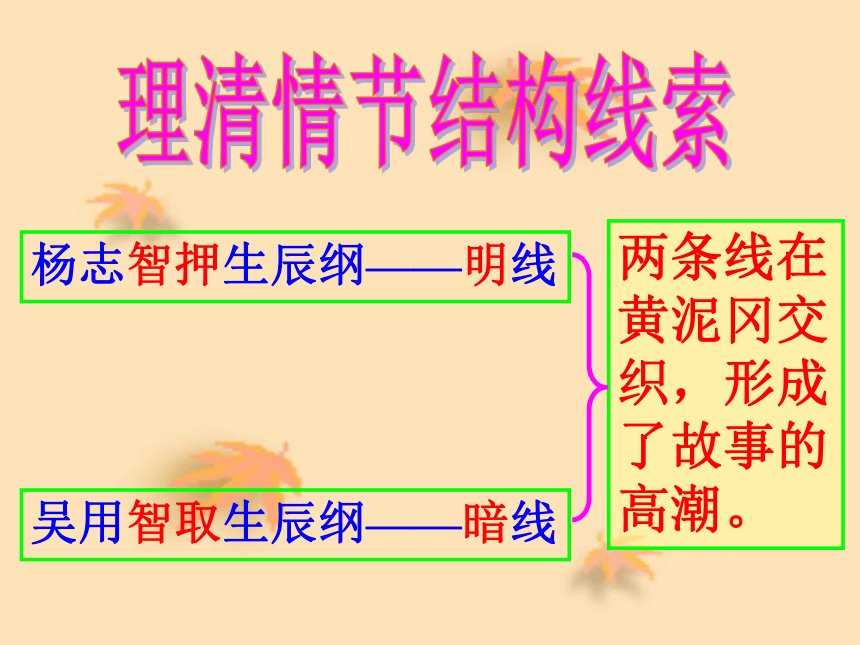 理清情节结构线索

杨志智押生辰纲——明线

吴用智取生辰纲——暗线

两条线在黄泥冈交织，形成了故事的高潮。